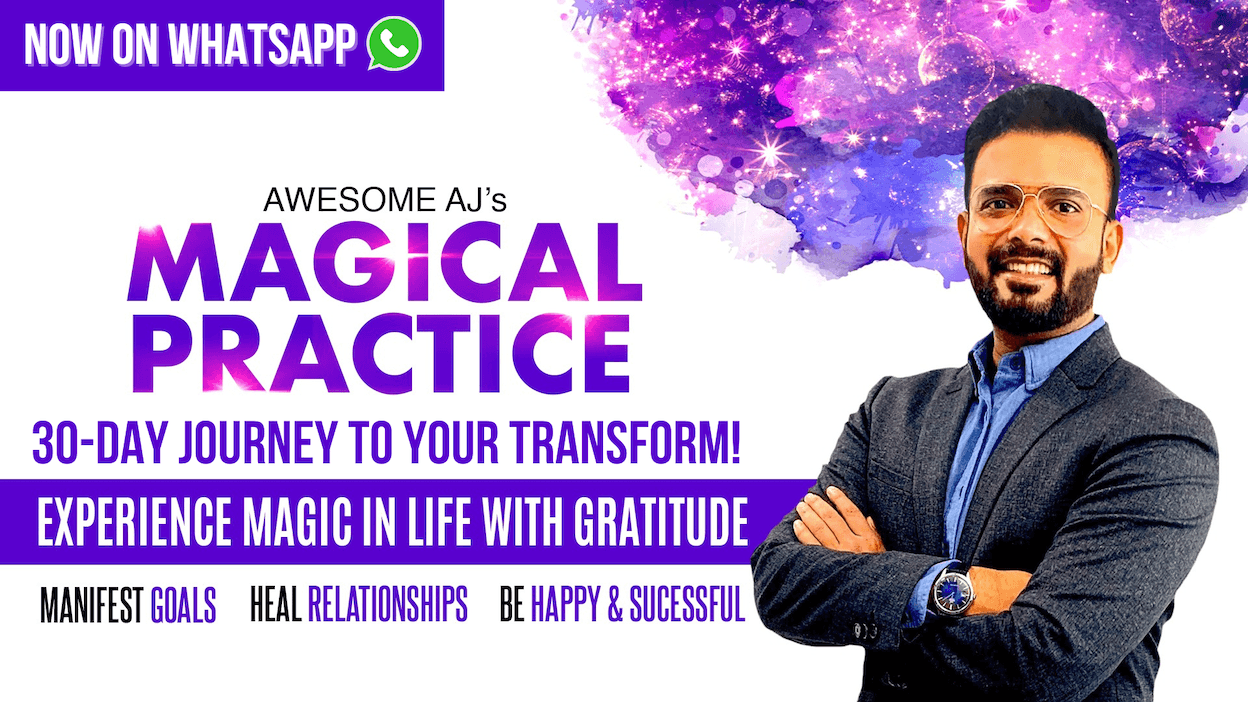 NOW ON WHATSAPP

AWESOME AJ's
MAGICAL PRACTICE

30-DAY JOURNEY TO YOUR TRANSFORM!

EXPERIENCE MAGIC IN LIFE WITH GRATITUDE

MANIFEST GOALS HEAL RELATIONSHIPS BE HAPPY & SUCESSFUL